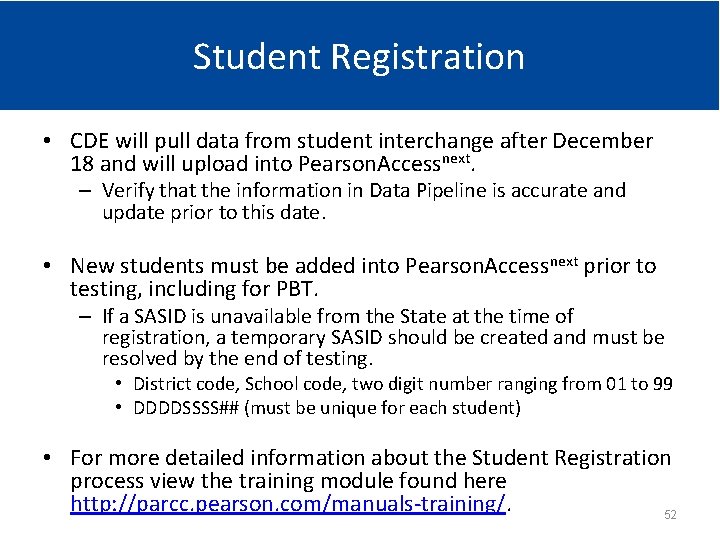 Student Registration

• CDE will pull data from student interchange after December 18 and will upload into PearsonAccess$^{next}$.
 – Verify that the information in Data Pipeline is accurate and update prior to this date.

• New students must be added into PearsonAccess$^{next}$ prior to testing, including for PBT.
 – If a SASID is unavailable from the State at the time of registration, a temporary SASID should be created and must be resolved by the end of testing.
  • District code, School code, two digit number ranging from 01 to 99
  • DDDDSSSS## (must be unique for each student)

• For more detailed information about the Student Registration process view the training module found here http://parcc.pearson.com/manuals-training/.

52